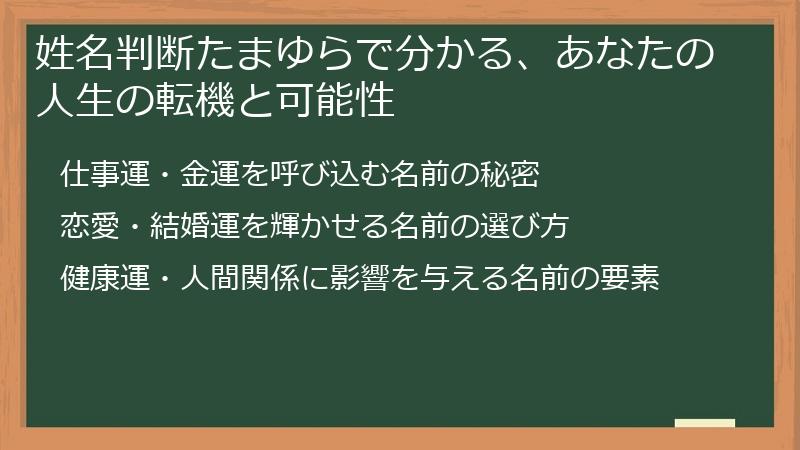 姓名判断たまゆらで分かる、あなたの人生の転機と可能性

仕事運・金運を呼び込む名前の秘密

恋愛・結婚運を輝かせる名前の選び方

健康運・人間関係に影響を与える名前の要素